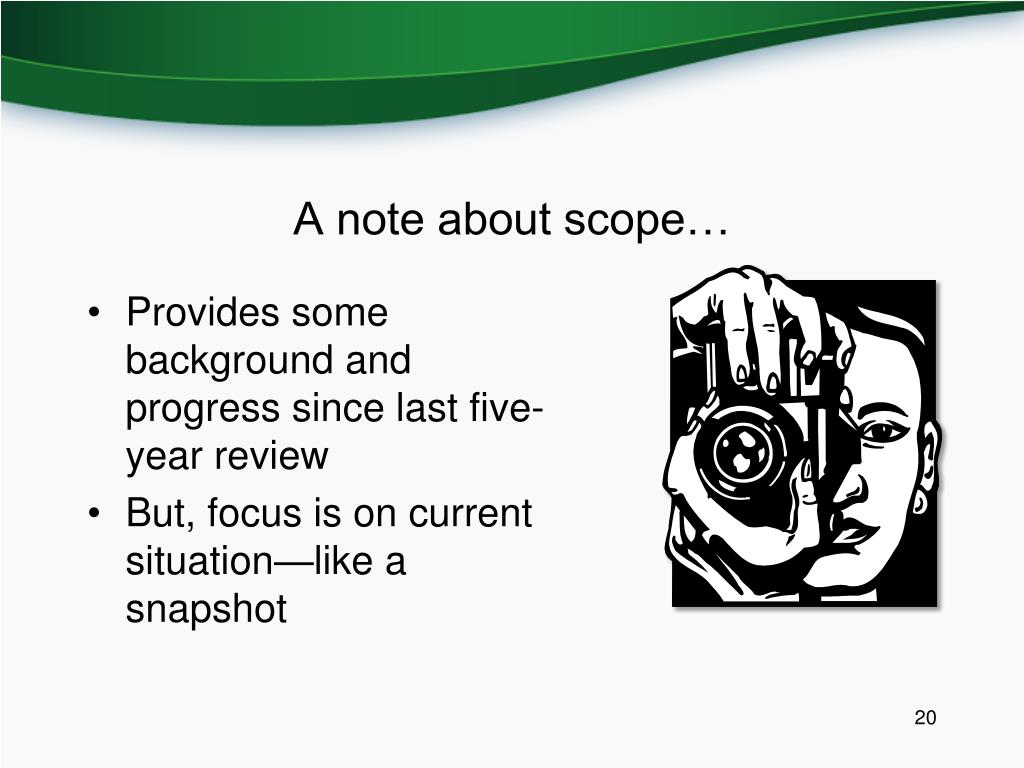 A note about scope…

• Provides some background and progress since last five-year review
• But, focus is on current situation—like a snapshot

20